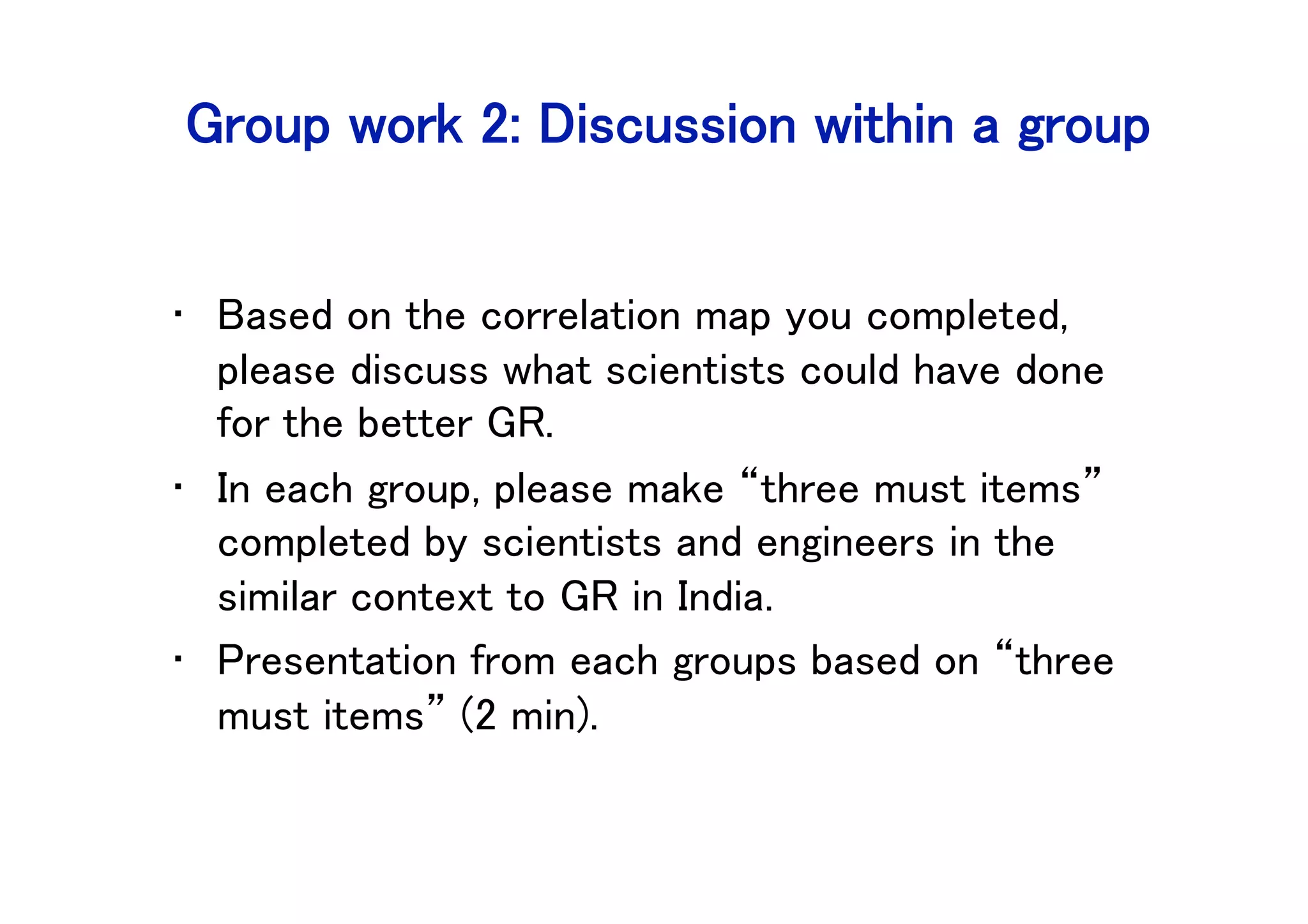 Group work 2: Discussion within a group

・ Based on the correlation map you completed, please discuss what scientists could have done for the better GR.

・ In each group, please make “three must items” completed by scientists and engineers in the similar context to GR in India.

・ Presentation from each groups based on “three must items” (2 min).